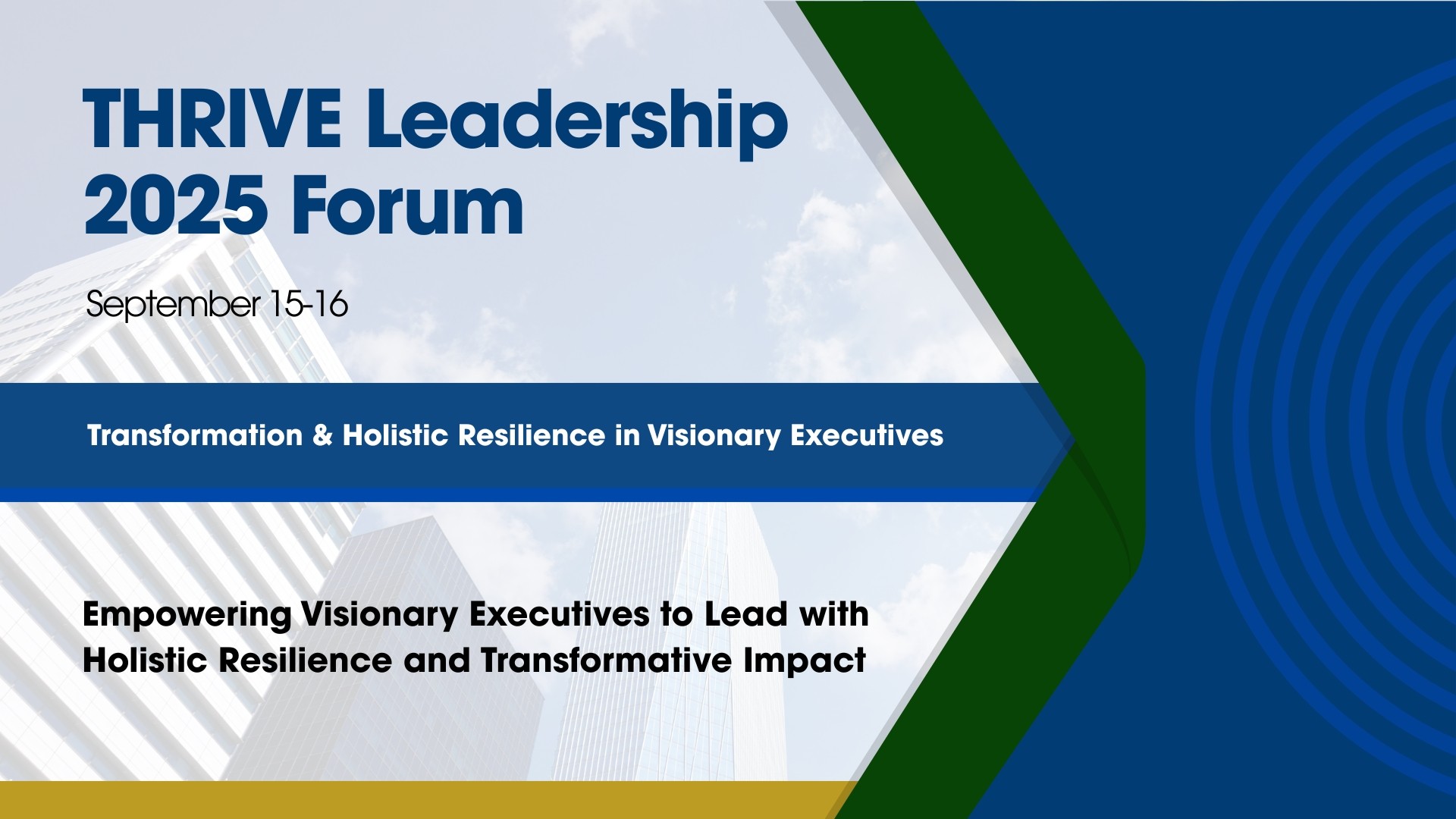 THRIVE Leadership 2025 Forum

September 15-16

Transformation & Holistic Resilience in Visionary Executives

Empowering Visionary Executives to Lead with Holistic Resilience and Transformative Impact